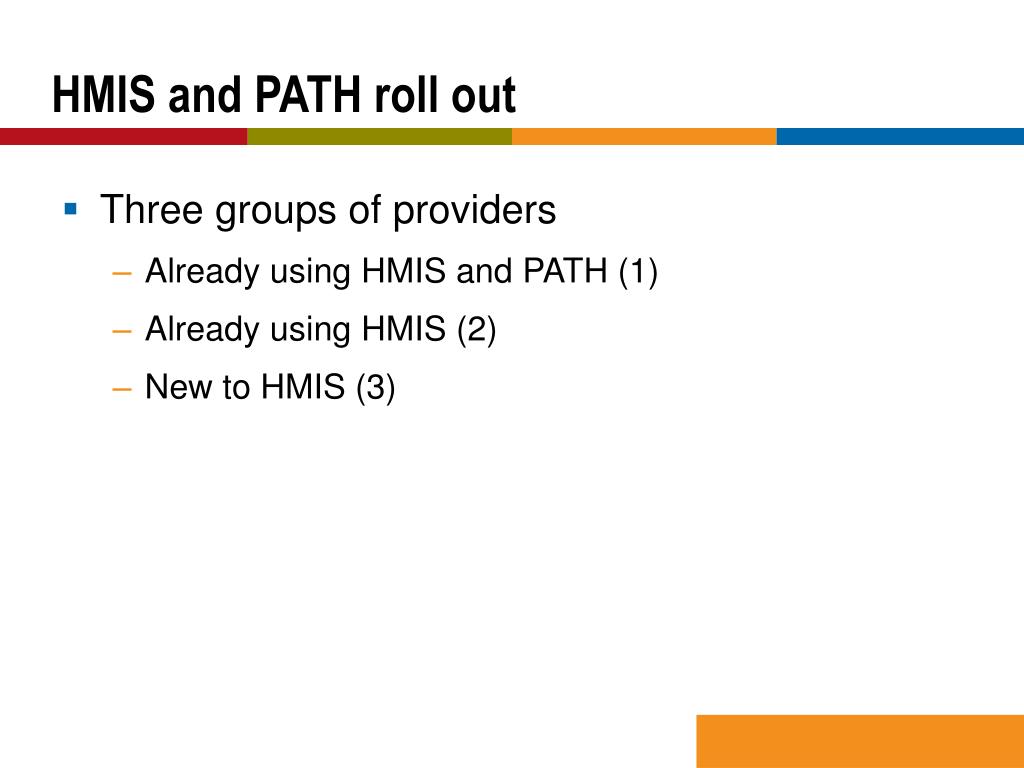 HMIS and PATH roll out

▪ Three groups of providers

– Already using HMIS and PATH (1)

– Already using HMIS (2)

– New to HMIS (3)